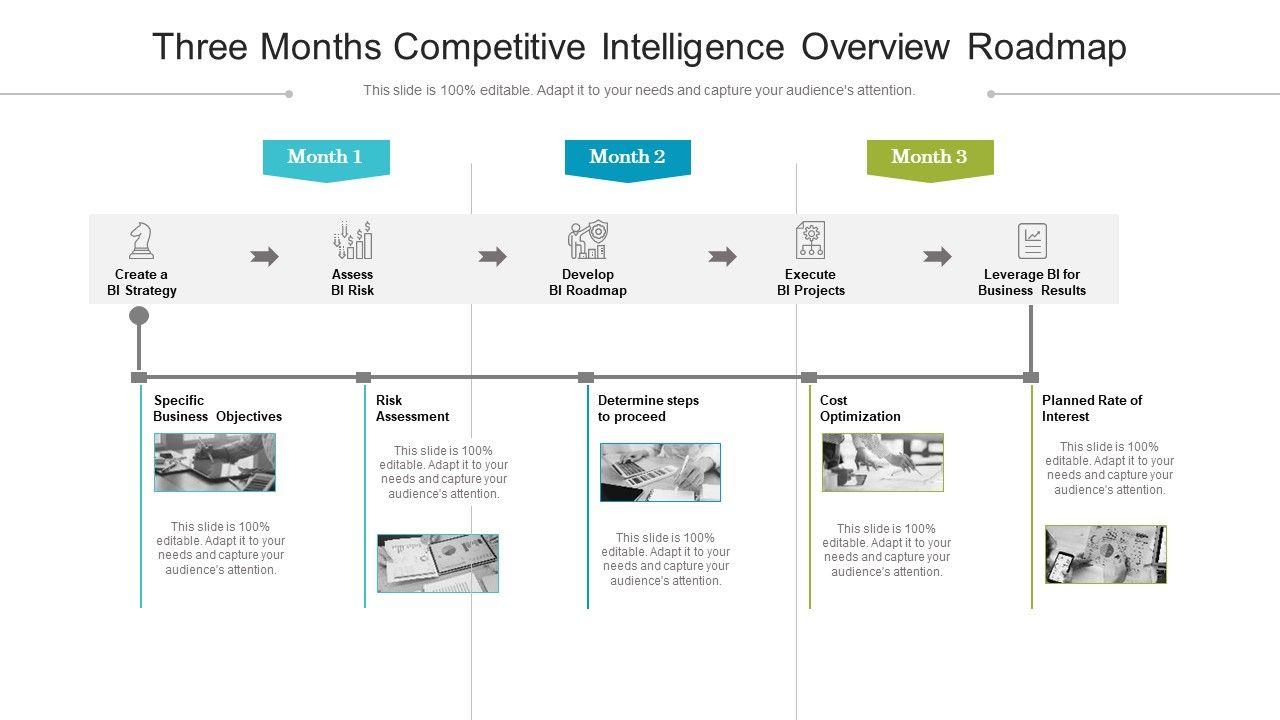 Three Months Competitive Intelligence Overview Roadmap

This slide is 100% editable. Adapt it to your needs and capture your audience's attention.

Month 1

Month 2

Month 3

Create a BI Strategy

Assess BI Risk

Develop BI Roadmap

Execute BI Projects

Leverage BI for Business Results

Specific Business Objectives

This slide is 100% editable. Adapt it to your needs and capture your audience's attention.

Risk Assessment

This slide is 100% editable. Adapt it to your needs and capture your audience's attention.

Determine steps to proceed

This slide is 100% editable. Adapt it to your needs and capture your audience's attention.

Cost Optimization

This slide is 100% editable. Adapt it to your needs and capture your audience's attention.

Planned Rate of Interest

This slide is 100% editable. Adapt it to your needs and capture your audience's attention.